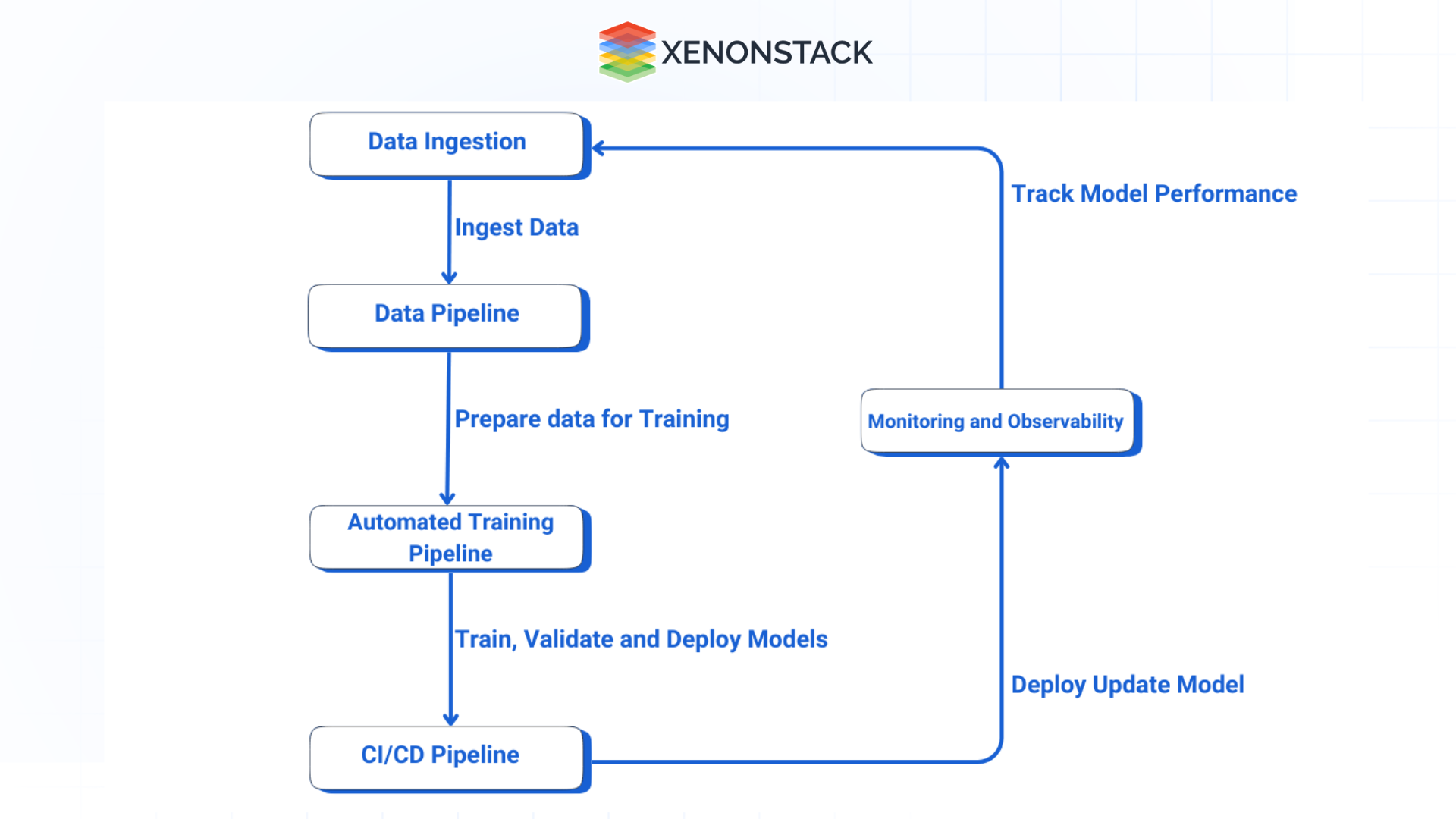 XENONSTACK

Data Ingestion

Ingest Data

Data Pipeline

Prepare data for Training

Automated Training Pipeline

Train, Validate and Deploy Models

CI/CD Pipeline

Deploy Update Model

Monitoring and Observability

Track Model Performance